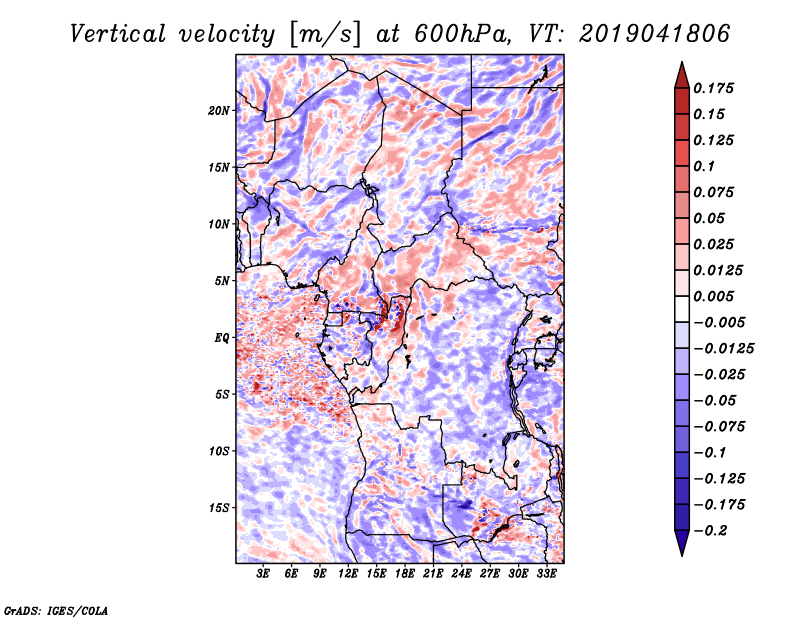 Vertical velocity [m/s] at 600hPa, VT: 2019041806

20N
15N
10N
5N
EQ
5S
10S
15S

3E 6E 9E 12E 15E 18E 21E 24E 27E 30E 33E

0.175
0.15
0.125
0.1
0.075
0.05
0.025
0.0125
0.005
−0.005
−0.0125
−0.025
−0.05
−0.075
−0.1
−0.125
−0.175
−0.2

GrADS: IGES/COLA